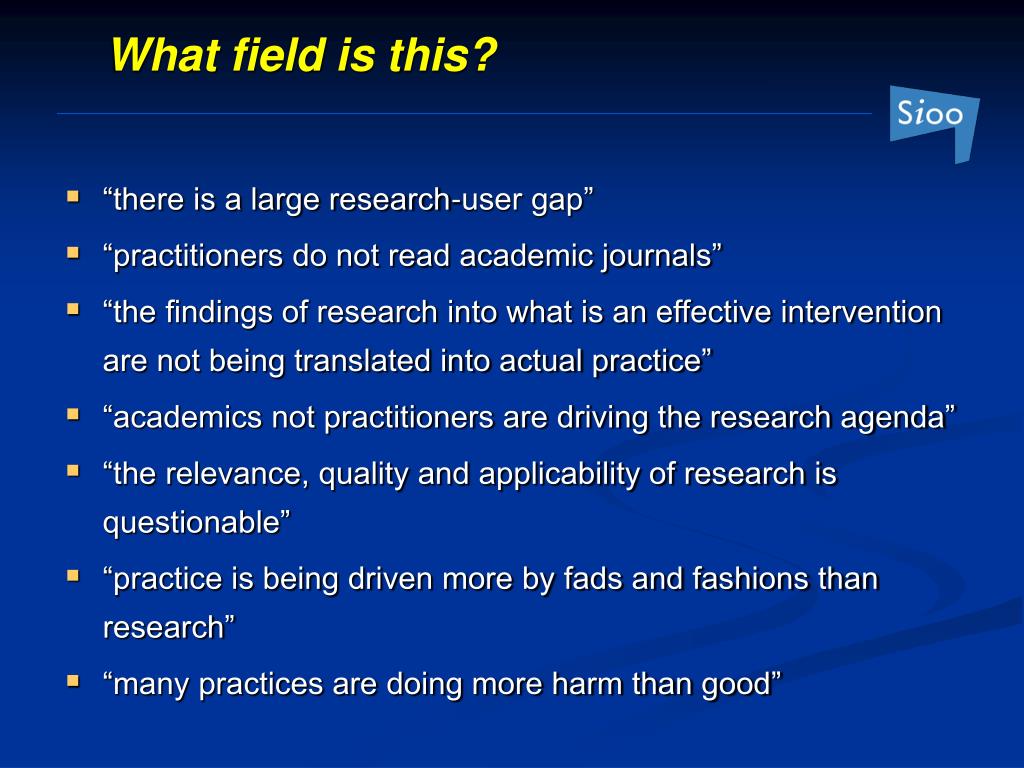 What field is this?

Sioo

▪ “there is a large research-user gap”
▪ “practitioners do not read academic journals”
▪ “the findings of research into what is an effective intervention are not being translated into actual practice”
▪ “academics not practitioners are driving the research agenda”
▪ “the relevance, quality and applicability of research is questionable”
▪ “practice is being driven more by fads and fashions than research”
▪ “many practices are doing more harm than good”